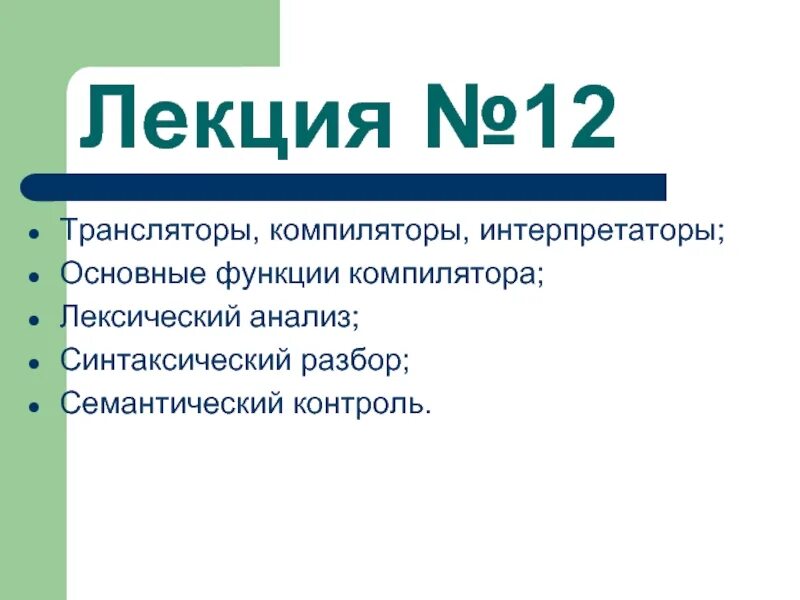 Лекция №12

- Трансляторы, компиляторы, интерпретаторы;
- Основные функции компилятора;
- Лексический анализ;
- Синтаксический разбор;
- Семантический контроль.